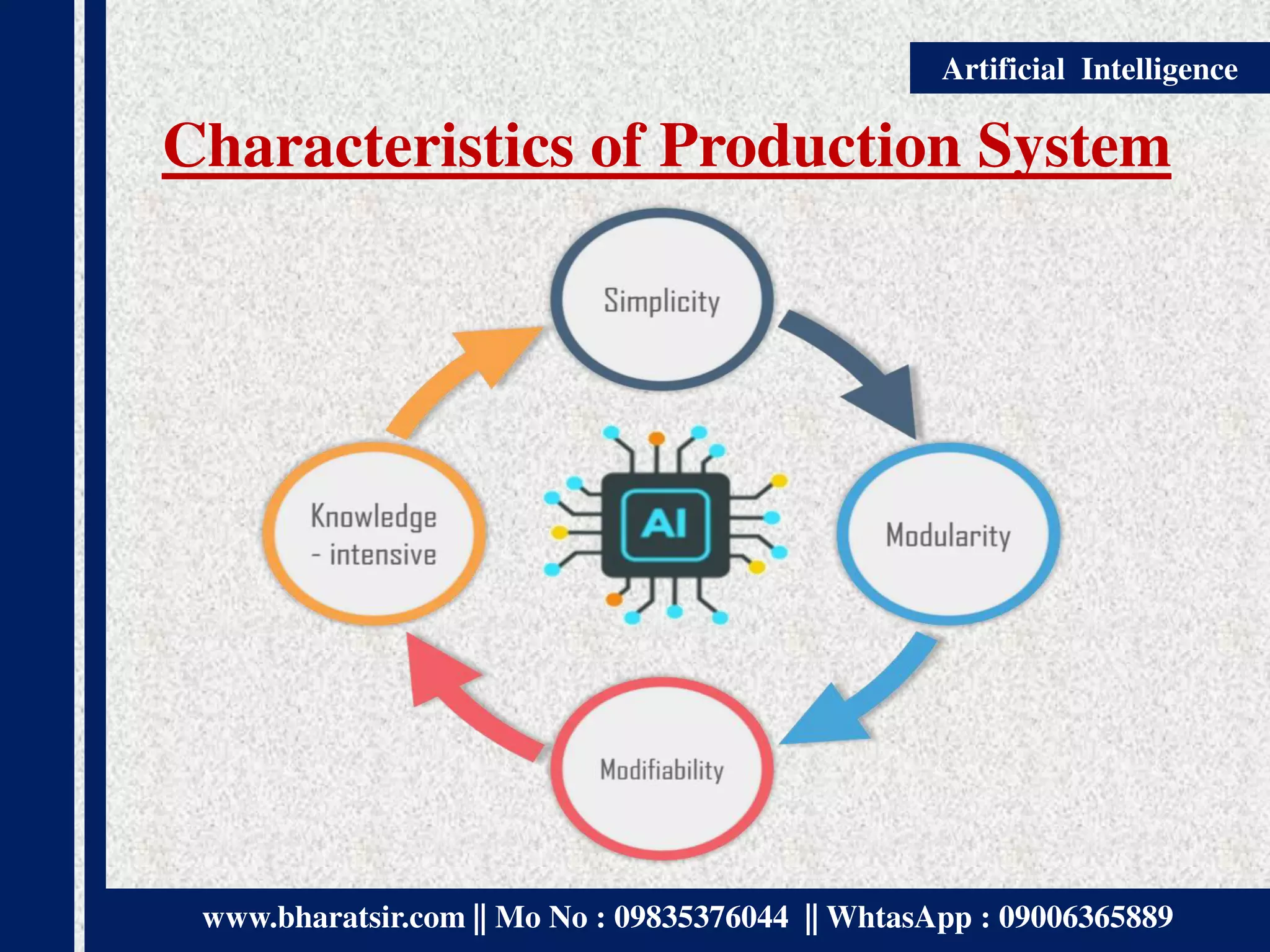 Artificial Intelligence

Characteristics of Production System

Simplicity

Modularity

Modifiability

Knowledge - intensive

AI

www.bharatsir.com || Mo No : 09835376044 || WhtasApp : 09006365889